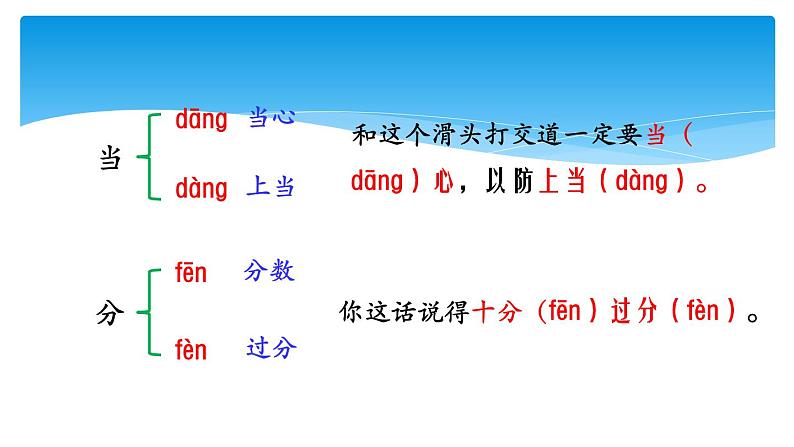 当
dāng 当心
dàng 上当

和这个滑头打交道一定要当（dāng）心，以防上当（dàng）。

分
fēn 分数
fèn 过分

你这话说得十分（fēn）过分（fèn）。